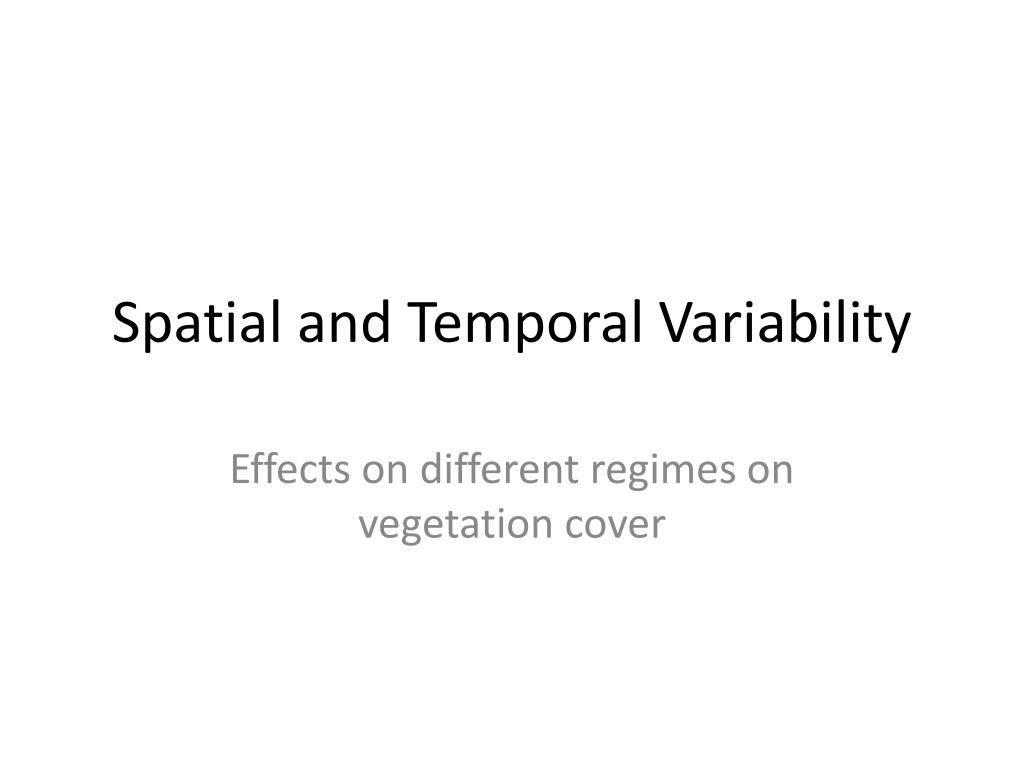 Spatial and Temporal Variability

Effects on different regimes on vegetation cover